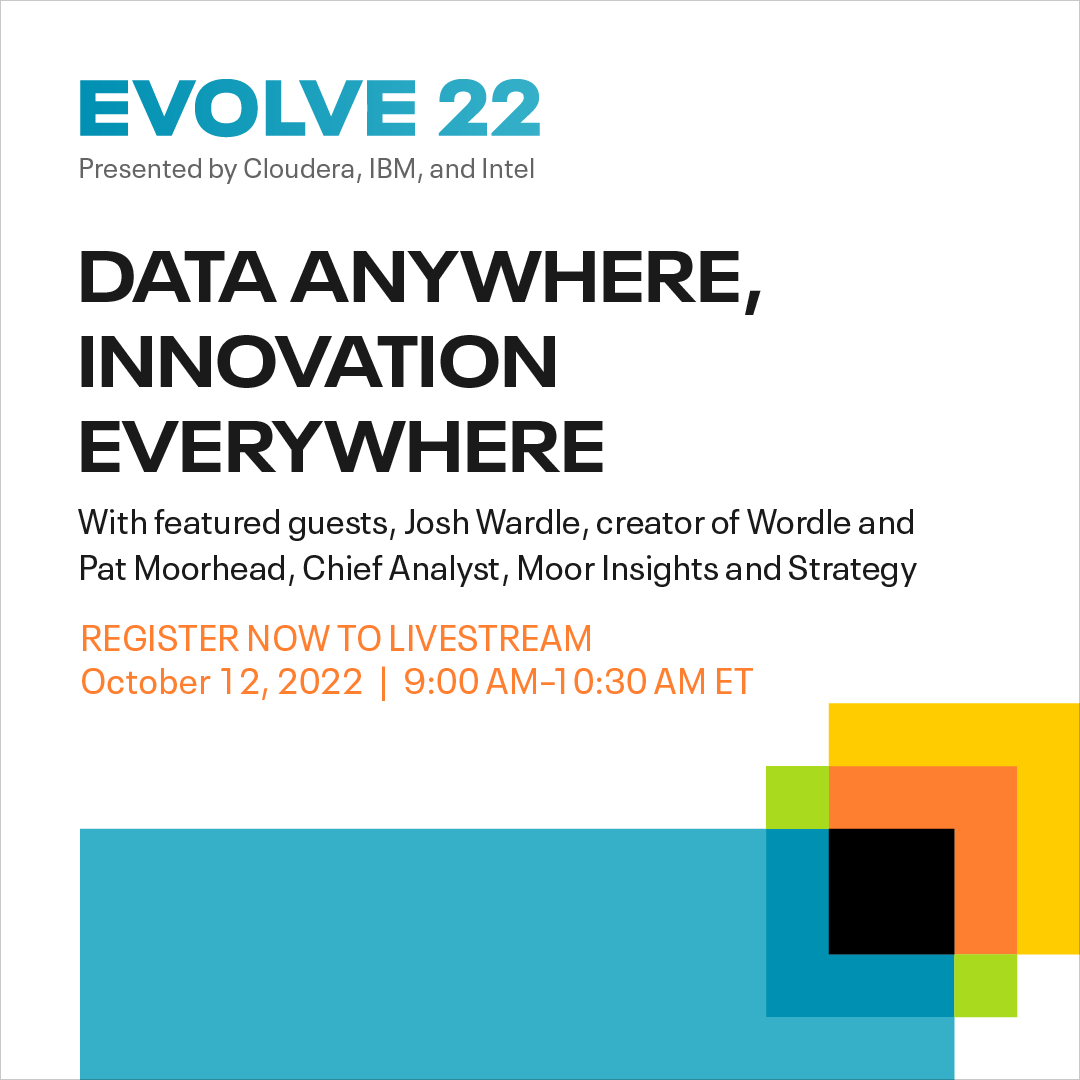 EVOLVE 22
Presented by Cloudera, IBM, and Intel

DATA ANYWHERE, INNOVATION EVERYWHERE

With featured guests, Josh Wardle, creator of Wordle and Pat Moorhead, Chief Analyst, Moor Insights and Strategy

REGISTER NOW TO LIVESTREAM
October 12, 2022 | 9:00 AM–10:30 AM ET